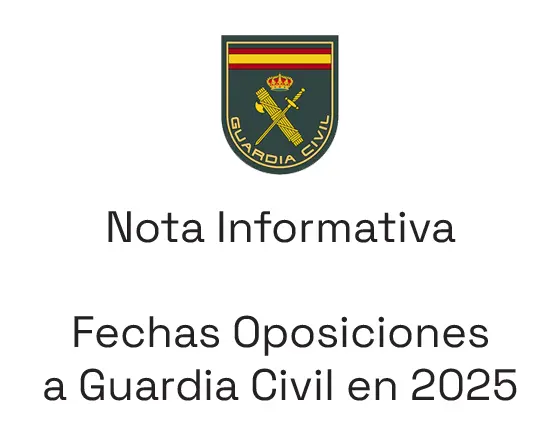 GUARDIA CIVIL

Nota Informativa

Fechas Oposiciones a Guardia Civil en 2025